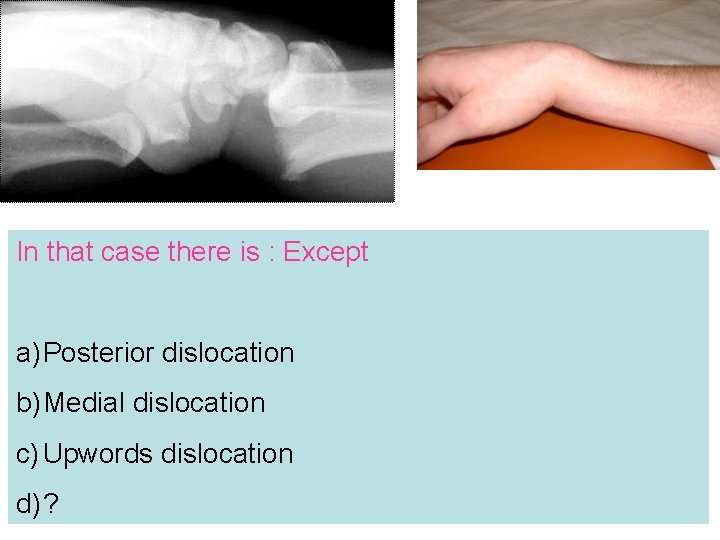 In that case there is : Except

a) Posterior dislocation

b) Medial dislocation

c) Upwords dislocation

d) ?